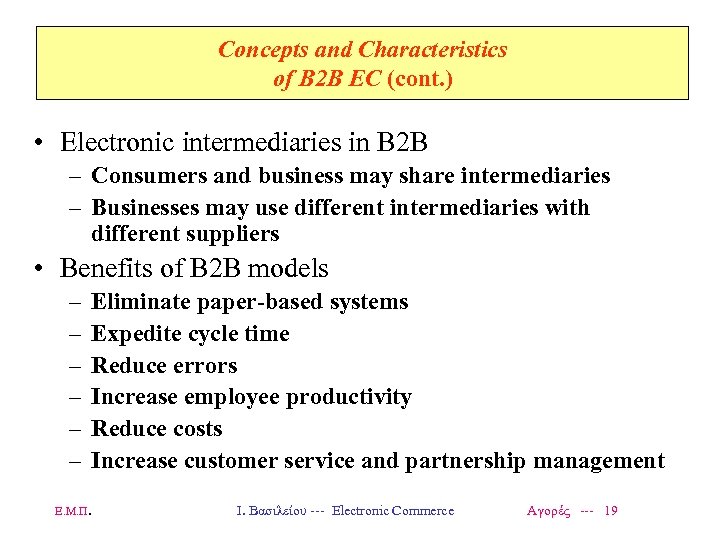 Concepts and Characteristics of B2B EC (cont.)

• Electronic intermediaries in B2B
– Consumers and business may share intermediaries
– Businesses may use different intermediaries with different suppliers

• Benefits of B2B models
– Eliminate paper-based systems
– Expedite cycle time
– Reduce errors
– Increase employee productivity
– Reduce costs
– Increase customer service and partnership management

Ε.Μ.Π.

Ι. Βασιλείου --- Electronic Commerce

Αγορές --- 19